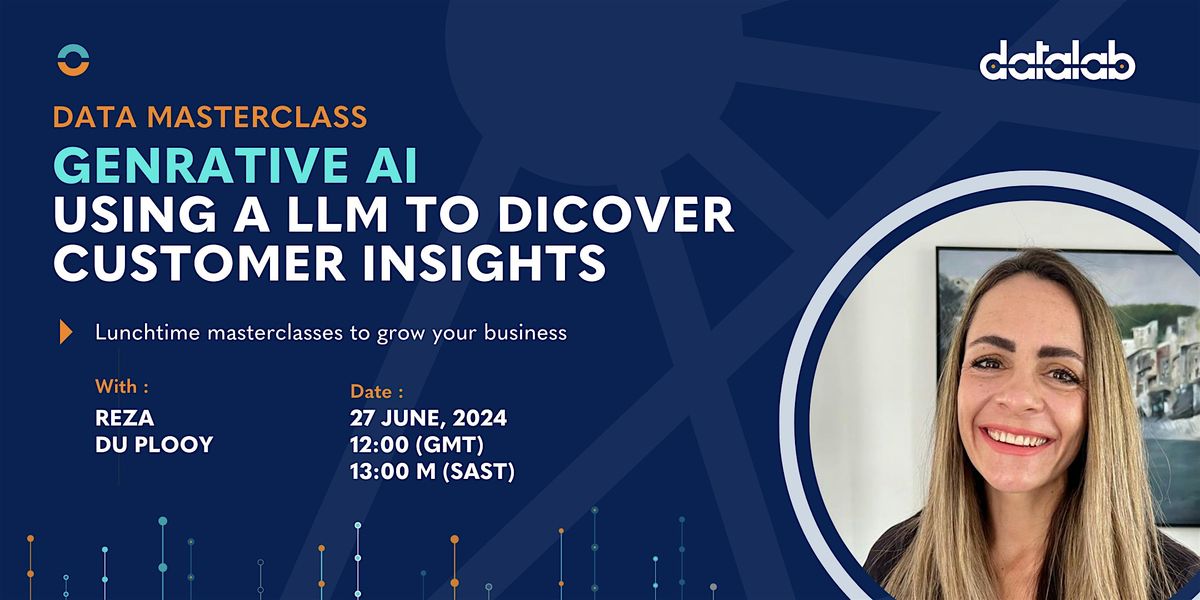 datalab

DATA MASTERCLASS
GENRATIVE AI
USING A LLM TO DICOVER CUSTOMER INSIGHTS

Lunchtime masterclasses to grow your business

With :
REZA
DU PLOOY

Date :
27 JUNE, 2024
12:00 (GMT)
13:00 M (SAST)